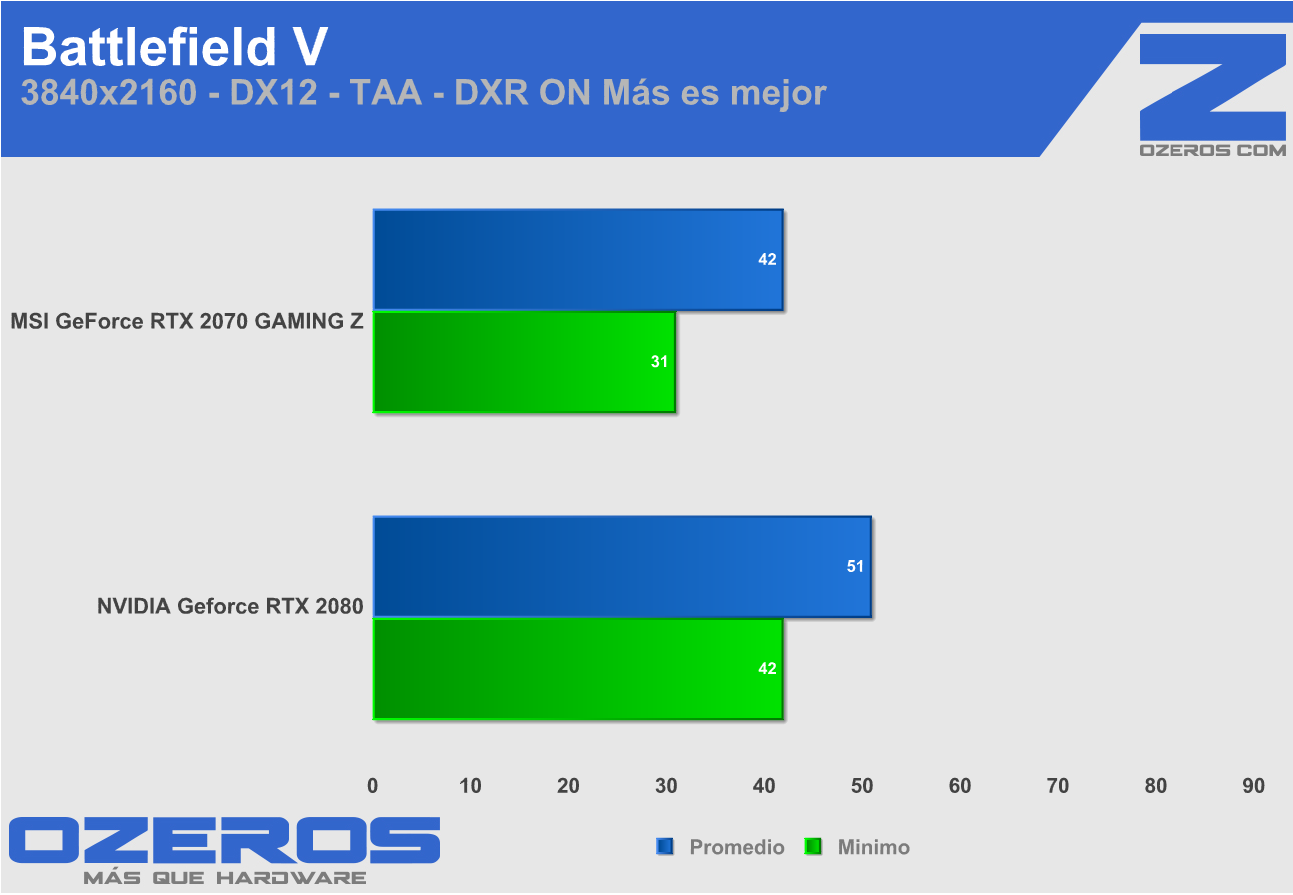 Battlefield V
3840x2160 - DX12 - TAA - DXR ON Más es mejor

Z
OZEROS COM

MSI GeForce RTX 2070 GAMING Z
42
31

NVIDIA Geforce RTX 2080
51
42

0 10 20 30 40 50 60 70 80 90

OZEROS
MÁS QUE HARDWARE

Promedio Minimo